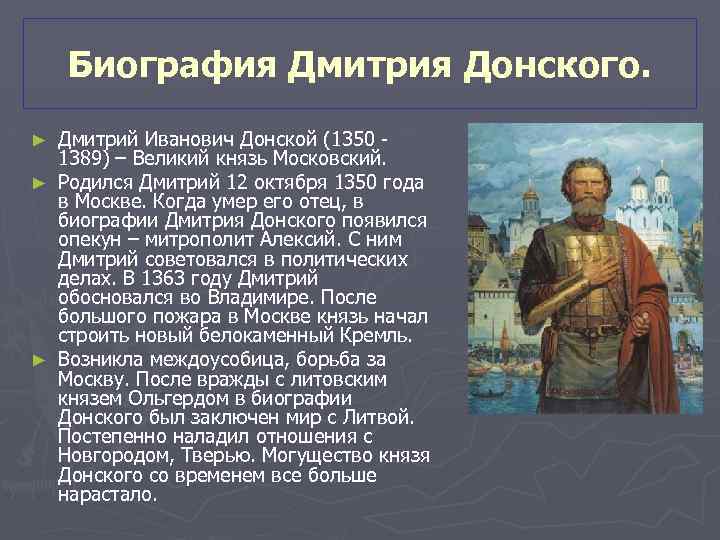 Биография Дмитрия Донского.

► Дмитрий Иванович Донской (1350 - 1389) – Великий князь Московский.

► Родился Дмитрий 12 октября 1350 года в Москве. Когда умер его отец, в биографии Дмитрия Донского появился опекун – митрополит Алексий. С ним Дмитрий советовался в политических делах. В 1363 году Дмитрий обосновался во Владимире. После большого пожара в Москве князь начал строить новый белокаменный Кремль.

► Возникла междоусобица, борьба за Москву. После вражды с литовским князем Ольгердом в биографии Донского был заключен мир с Литвой. Постепенно наладил отношения с Новгородом, Тверью. Могущество князя Донского со временем все больше нарастало.